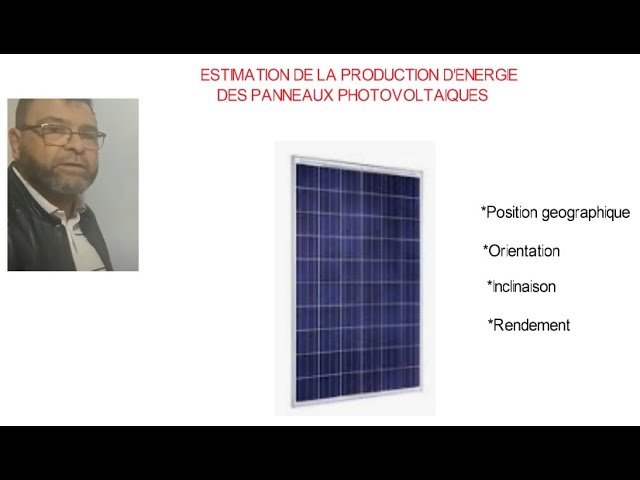 ESTIMATION DE LA PRODUCTION D'ENERGIE DES PANNEAUX PHOTOVOLTAIQUES

*Position geographique

*Orientation

*Inclinaison

*Rendement